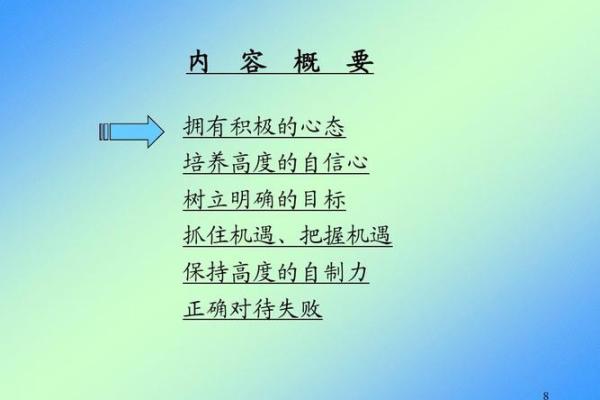 内 容 概 要

拥有积极的心态
培养高度的自信心
树立明确的目标
抓住机遇、把握机遇
保持高度的自制力
正确对待失败

8